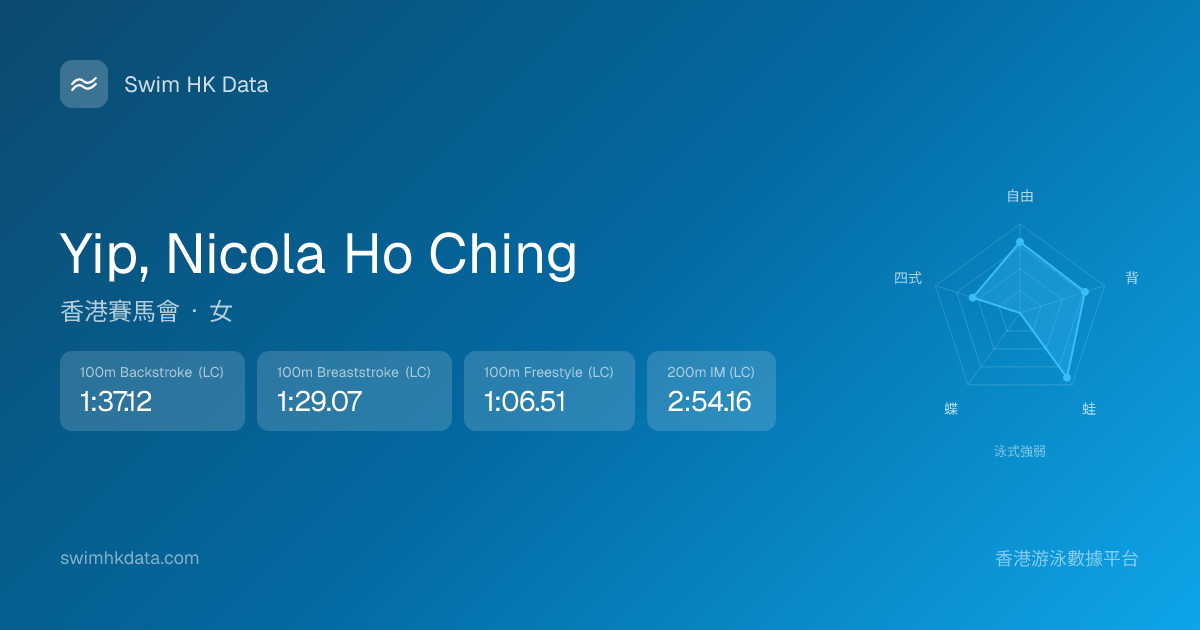 Swim HK Data

Yip, Nicola Ho Ching

香港賽馬會 · 女

100m Backstroke (LC)
1:37.12

100m Breaststroke (LC)
1:29.07

100m Freestyle (LC)
1:06.51

200m IM (LC)
2:54.16

自由

背

蛙

蝶

四式

泳式強弱

swimhkdata.com

香港游泳數據平台